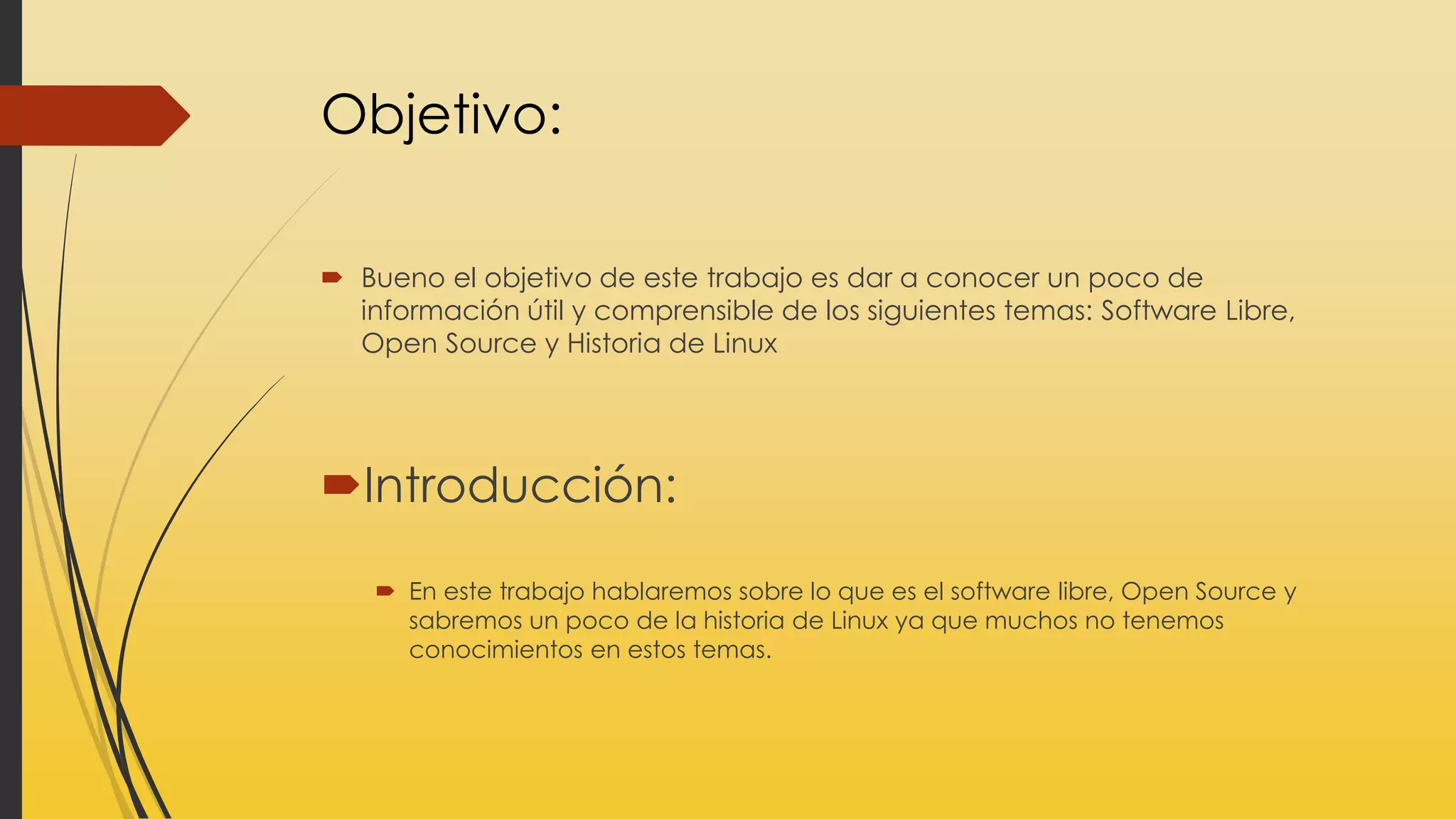 Objetivo:

Bueno el objetivo de este trabajo es dar a conocer un poco de información útil y comprensible de los siguientes temas: Software Libre, Open Source y Historia de Linux

Introducción:

En este trabajo hablaremos sobre lo que es el software libre, Open Source y sabremos un poco de la historia de Linux ya que muchos no tenemos conocimientos en estos temas.